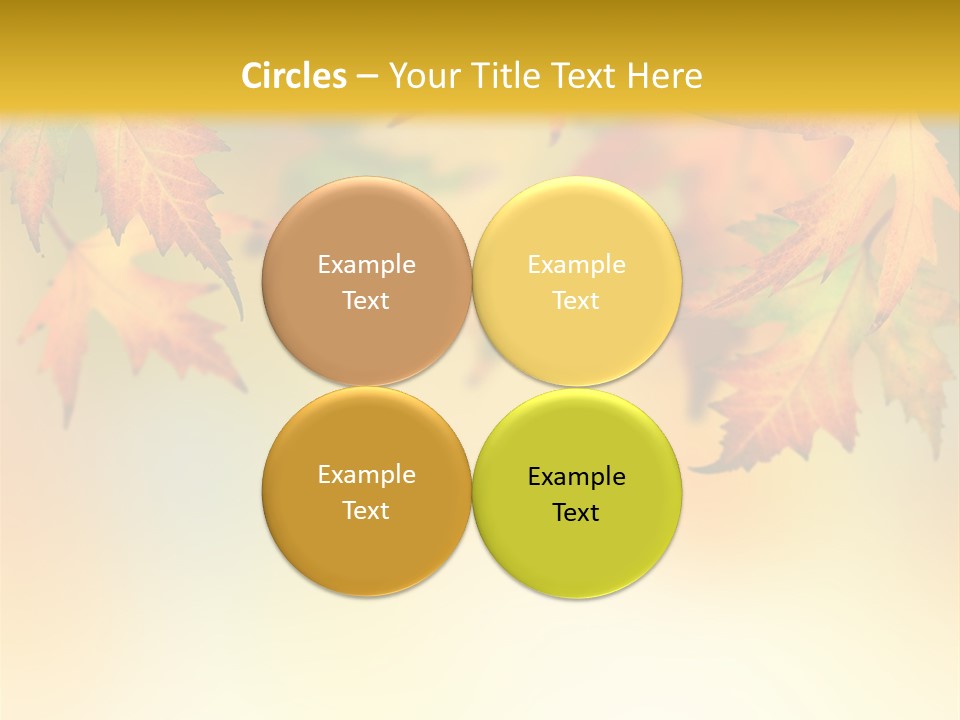 Circles – Your Title Text Here

Example Text

Example Text

Example Text

Example Text